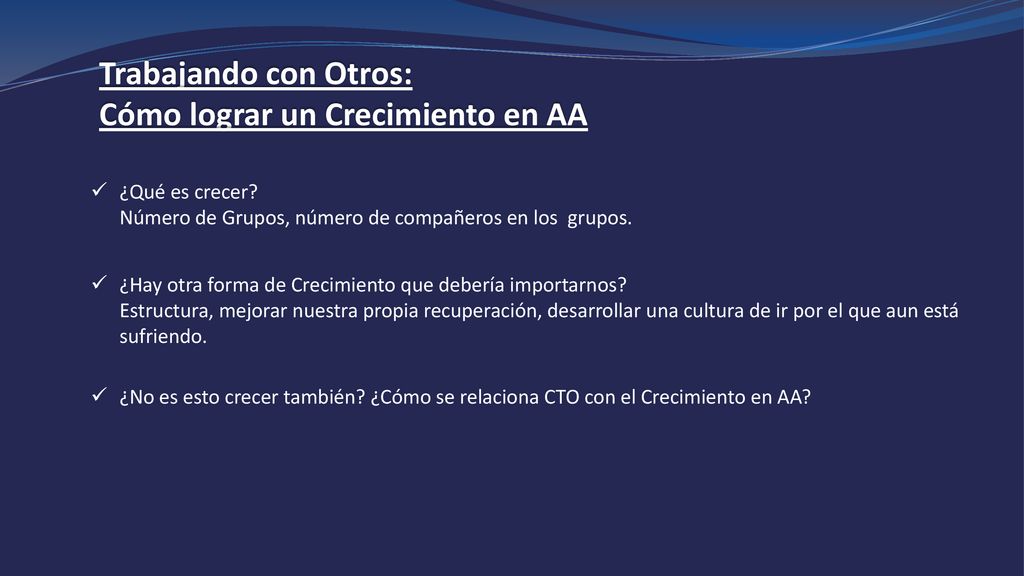 Trabajando con Otros:
Cómo lograr un Crecimiento en AA

✓ ¿Qué es crecer?
Número de Grupos, número de compañeros en los grupos.

✓ ¿Hay otra forma de Crecimiento que debería importarnos?
Estructura, mejorar nuestra propia recuperación, desarrollar una cultura de ir por el que aun está sufriendo.

✓ ¿No es esto crecer también? ¿Cómo se relaciona CTO con el Crecimiento en AA?